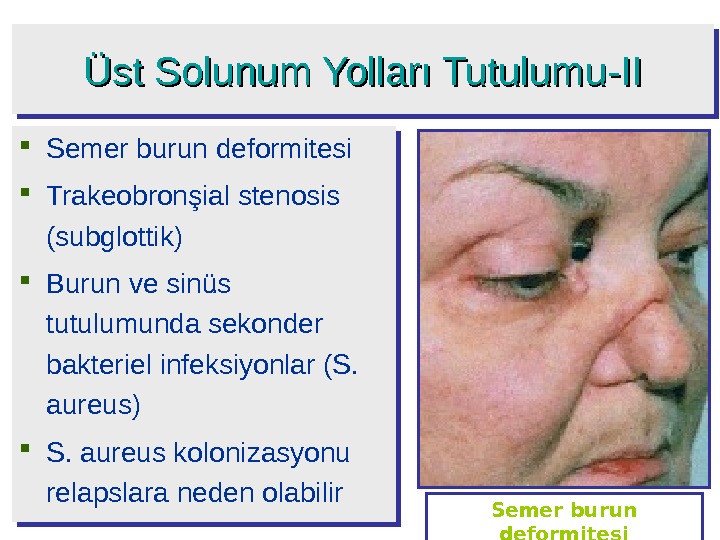 Üst Solunum Yolları Tutulumu-II

- Semer burun deformitesi
- Trakeobronşial stenosis (subglottik)
- Burun ve sinüs tutulumunda sekonder bakteriel infeksiyonlar (S. aureus)
- S. aureus kolonizasyonu relapslara neden olabilir

Semer burun deformitesi